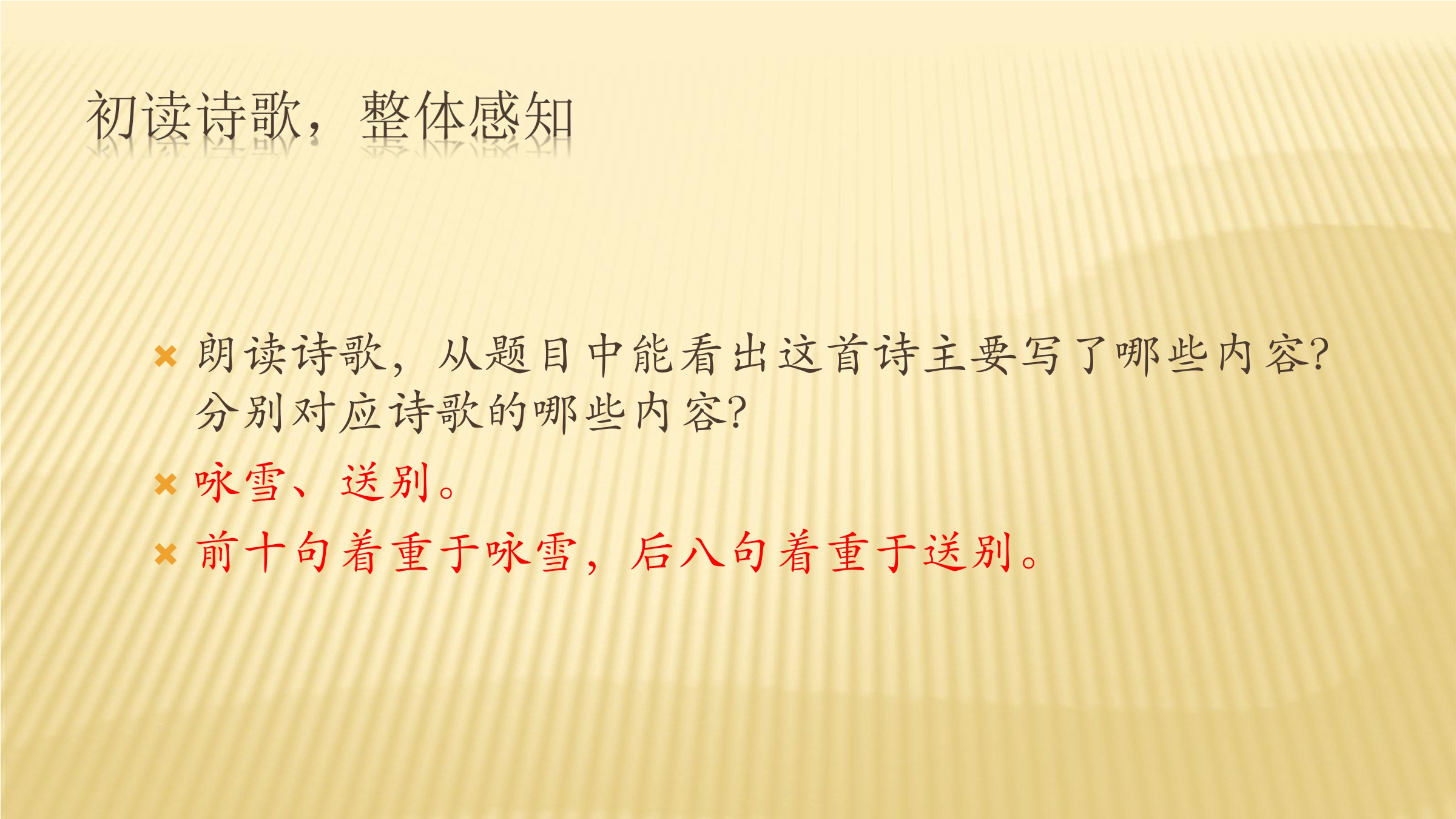 初读诗歌，整体感知

朗读诗歌，从题目中能看出这首诗主要写了哪些内容?分别对应诗歌的哪些内容?

咏雪、送别。

前十句着重于咏雪，后八句着重于送别。